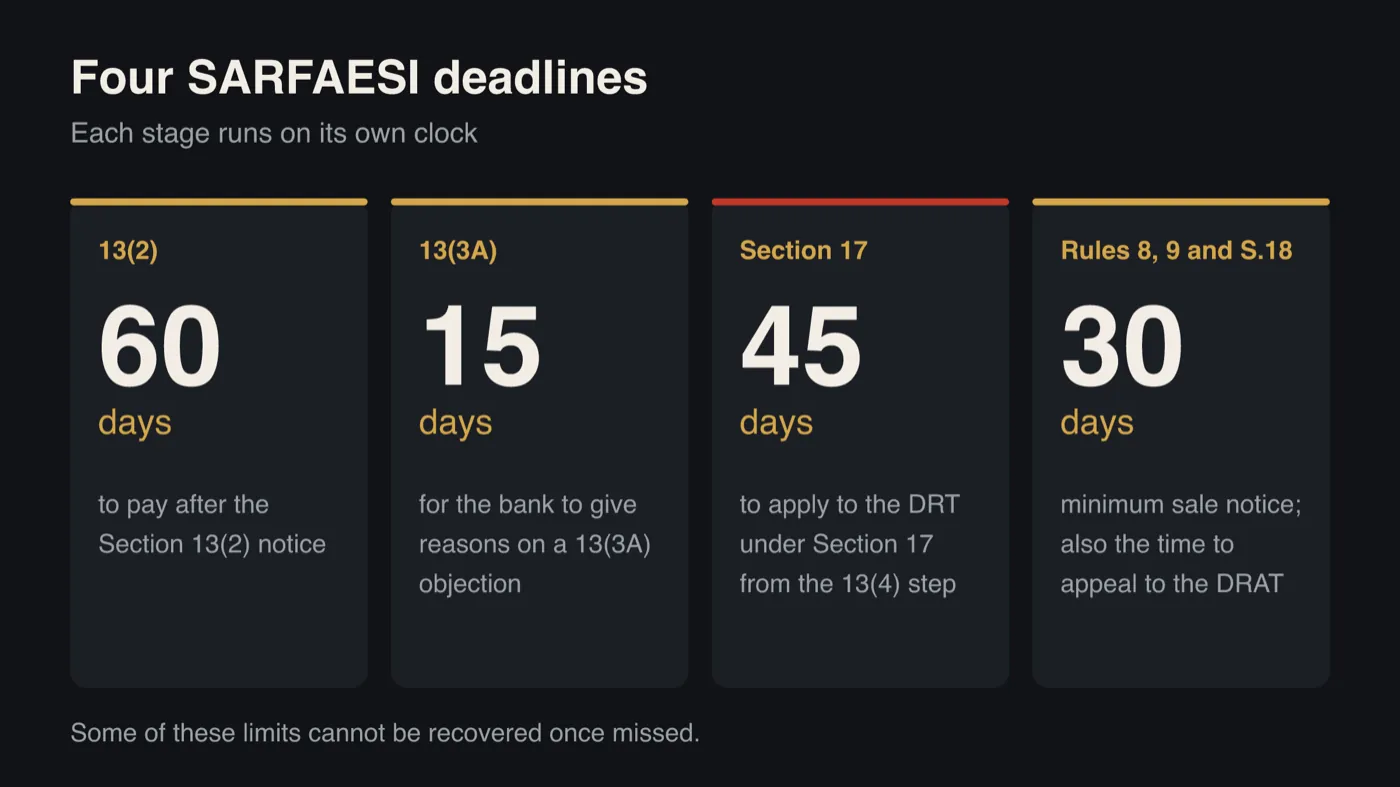 Four SARFAESI deadlines

Each stage runs on its own clock

13(2)

60

days

to pay after the Section 13(2) notice

13(3A)

15

days

for the bank to give reasons on a 13(3A) objection

Section 17

45

days

to apply to the DRT under Section 17 from the 13(4) step

Rules 8, 9 and S.18

30

days

minimum sale notice; also the time to appeal to the DRAT

Some of these limits cannot be recovered once missed.